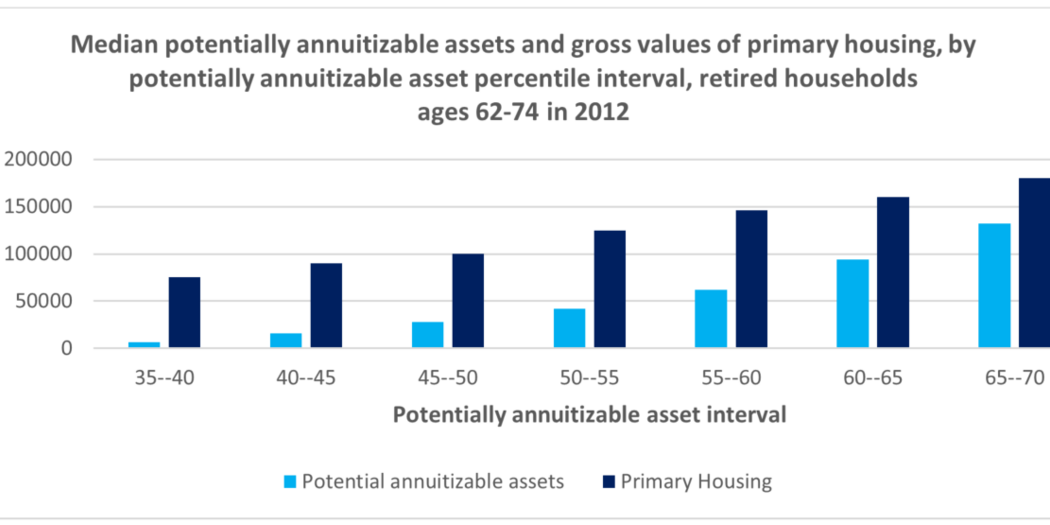 Median potentially annuitizable assets and gross values of primary housing, by potentially annuitizable asset percentile interval, retired households ages 62-74 in 2012

200000
150000
100000
50000
0

35--40
40--45
45--50
50--55
55--60
60--65
65--70

Potentially annuitizable asset interval

Potential annuitizable assets
Primary Housing